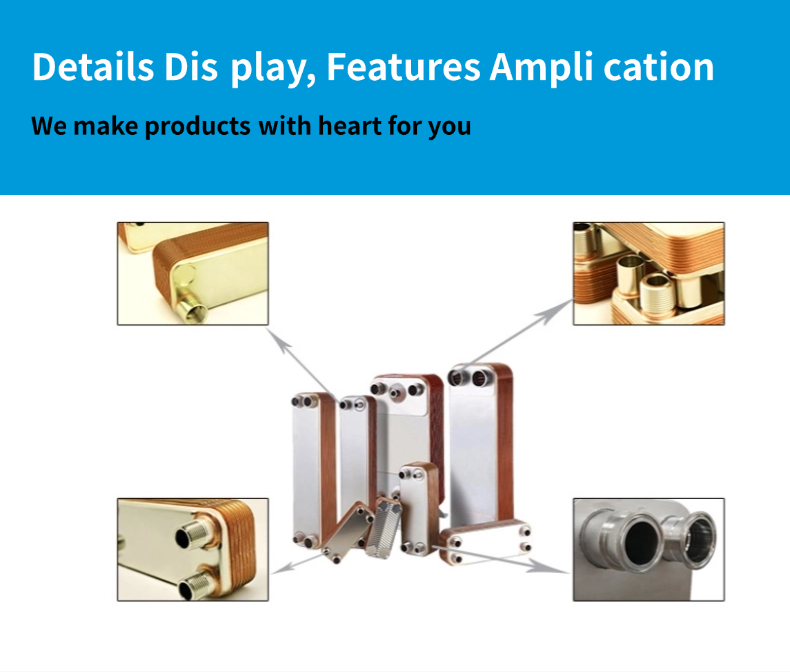 Details Dis play, Features Ampli cation

We make products with heart for you